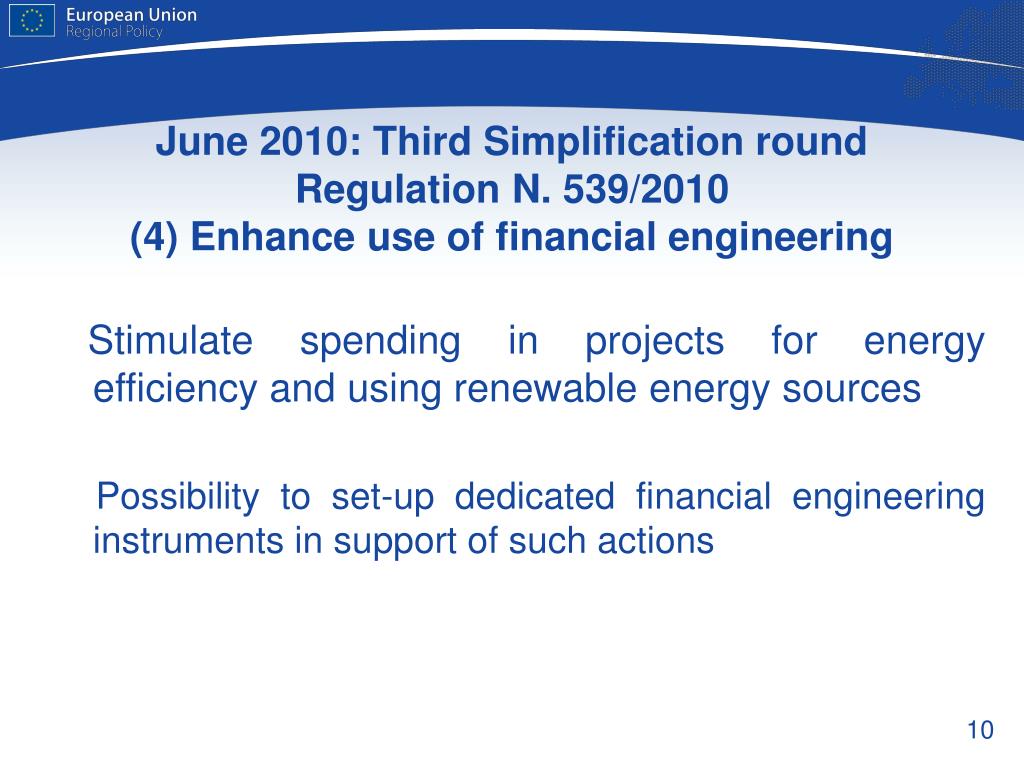 European Union
Regional Policy

June 2010: Third Simplification round
Regulation N. 539/2010
(4) Enhance use of financial engineering

Stimulate spending in projects for energy efficiency and using renewable energy sources

Possibility to set-up dedicated financial engineering instruments in support of such actions

10